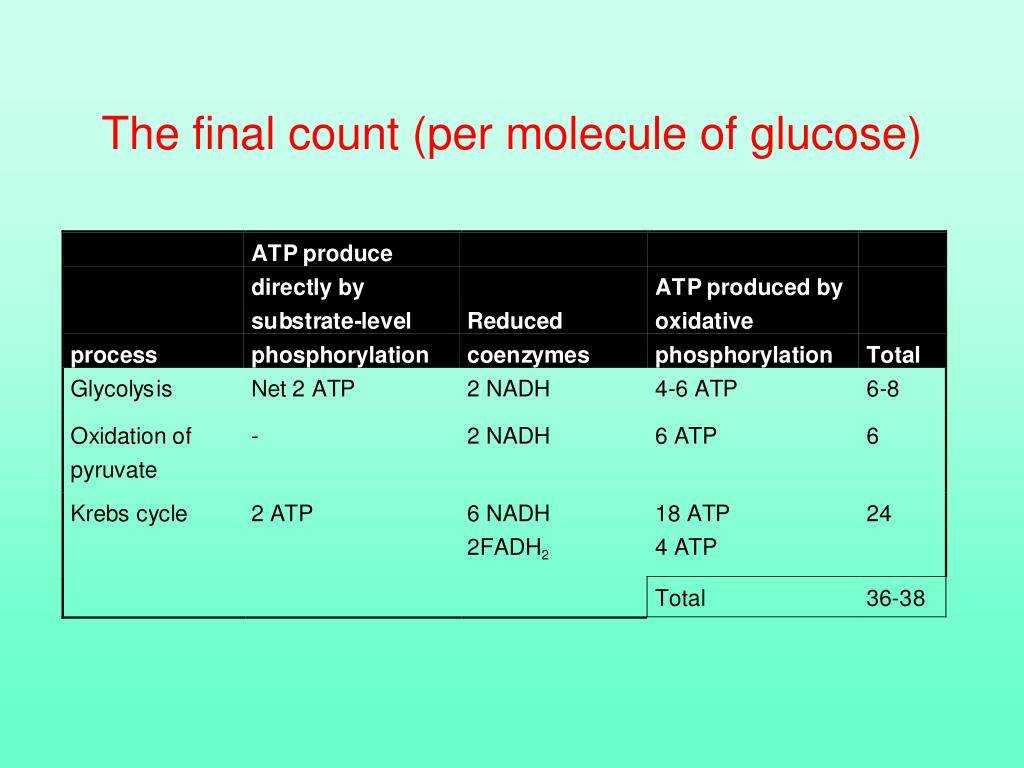 The final count (per molecule of glucose)

| process | ATP produce directly by substrate-level phosphorylation | Reduced coenzymes | ATP produced by oxidative phosphorylation | Total |
|---|---|---|---|---|
| Glycolysis | Net 2 ATP | 2 NADH | 4-6 ATP | 6-8 |
| Oxidation of pyruvate | - | 2 NADH | 6 ATP | 6 |
| Krebs cycle | 2 ATP | 6 NADH $2FADH_2$ | 18 ATP 4 ATP | 24 |
| | | | Total | 36-38 |